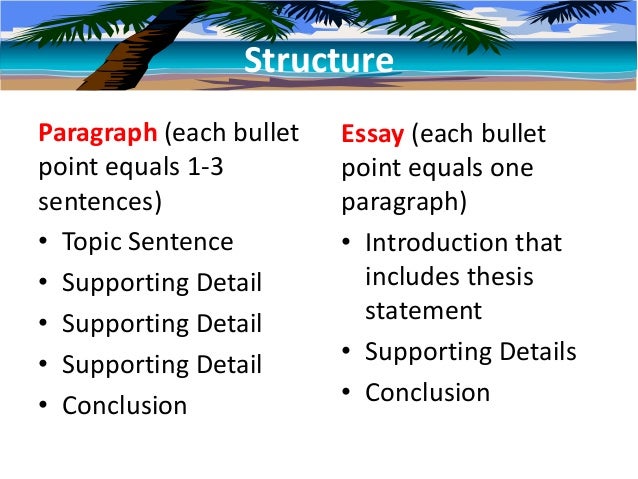 Structure

Paragraph (each bullet point equals 1-3 sentences)
• Topic Sentence
• Supporting Detail
• Supporting Detail
• Supporting Detail
• Conclusion

Essay (each bullet point equals one paragraph)
• Introduction that includes thesis statement
• Supporting Details
• Conclusion